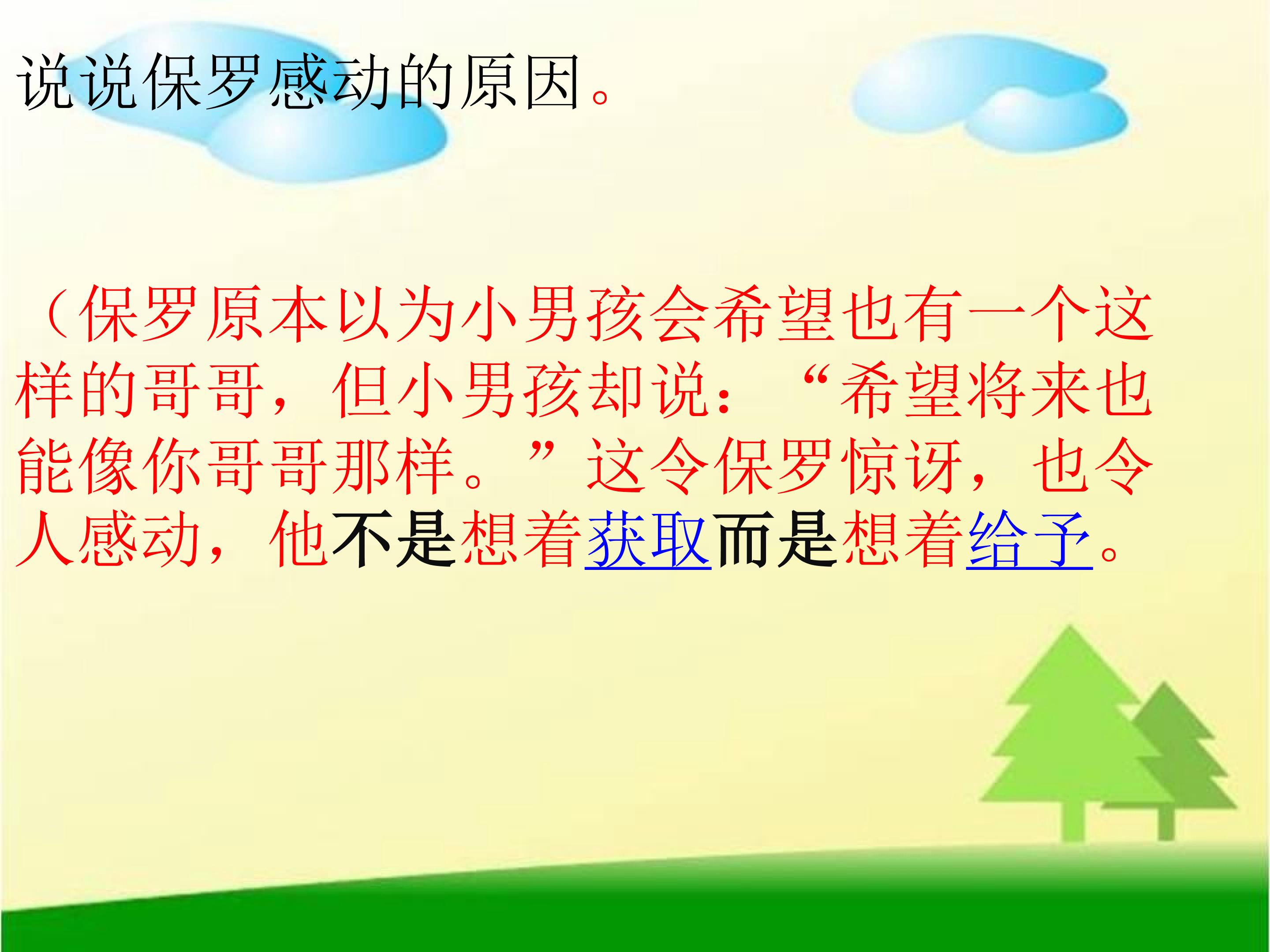 说说保罗感动的原因。

（保罗原本以为小男孩会希望也有一个这样的哥哥，但小男孩却说：“希望将来也能像你哥哥那样。”这令保罗惊讶，也令人感动，他不是想着获取而是想着给予。